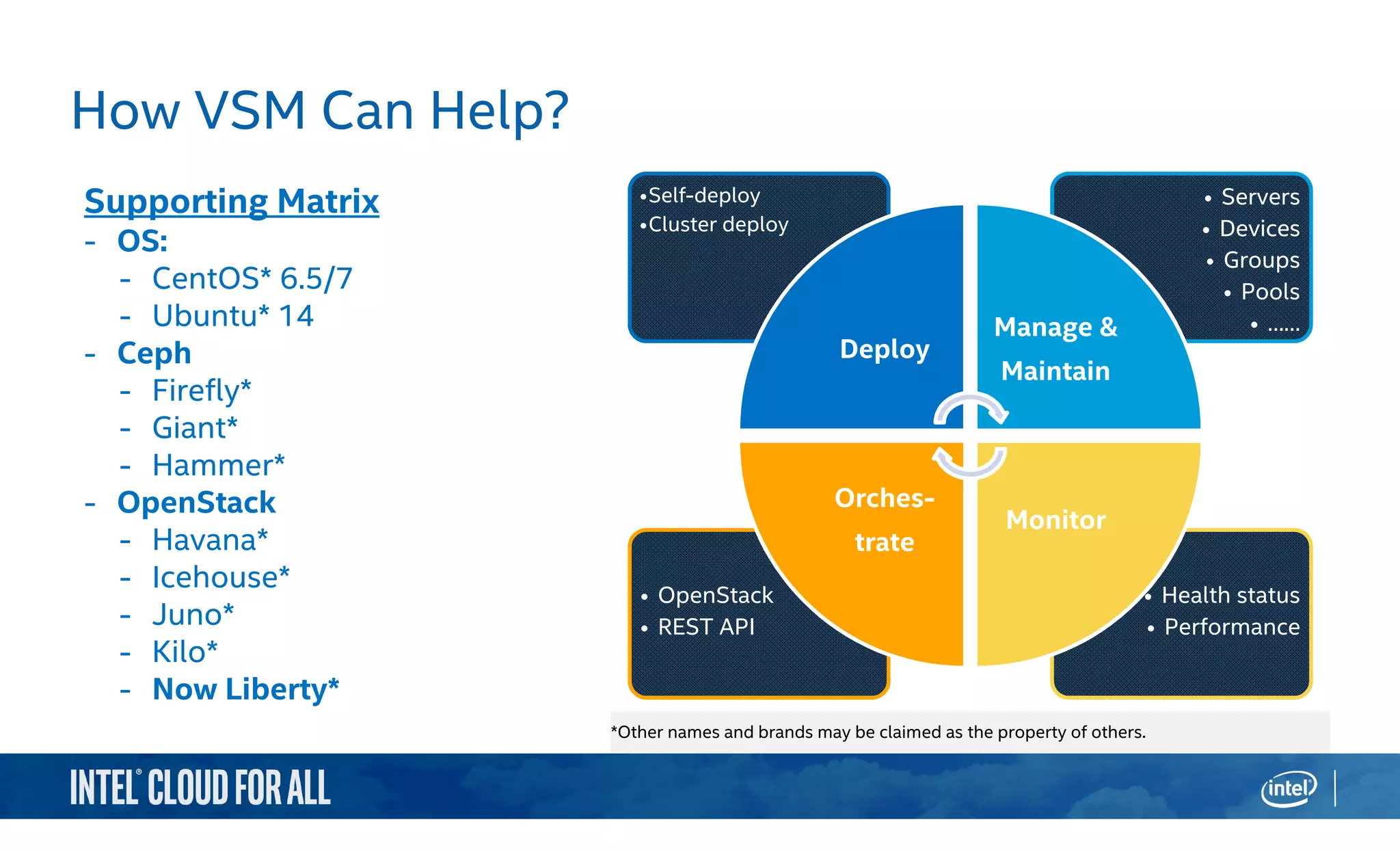 How VSM Can Help?

Supporting Matrix
- OS:
  - CentOS* 6.5/7
  - Ubuntu* 14
- Ceph
  - Firefly*
  - Giant*
  - Hammer*
- OpenStack
  - Havana*
  - Icehouse*
  - Juno*
  - Kilo*
  - Now Liberty*

•Self-deploy
•Cluster deploy

• Servers
• Devices
• Groups
• Pools
• ......

Deploy

Manage & Maintain

Orches-trate

Monitor

• OpenStack
• REST API

• Health status
• Performance

*Other names and brands may be claimed as the property of others.

INTEL® CLOUD FOR ALL

intel